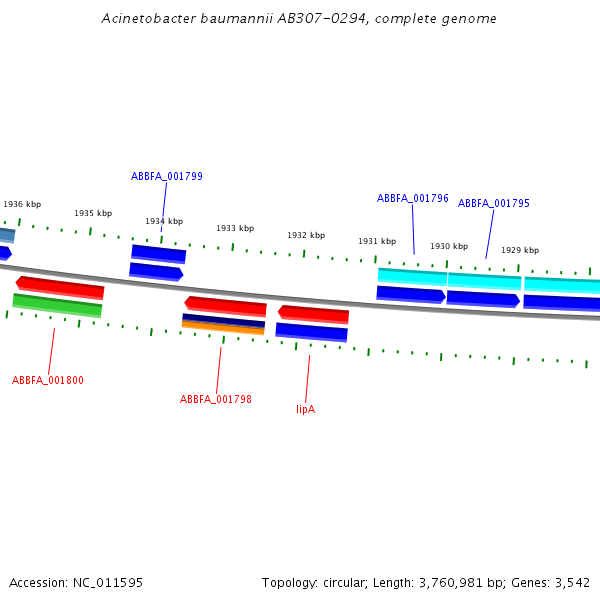 Acinetobacter baumannii AB307-0294, complete genome

ABBFA_001799

ABBFA_001796

ABBFA_001795

1936 kbp

1935 kbp

1934 kbp

1933 kbp

1932 kbp

1931 kbp

1930 kbp

1929 kbp

ABBFA_001800

ABBFA_001798

lipA

Accession: NC_011595

Topology: circular; Length: 3,760,981 bp; Genes: 3,542